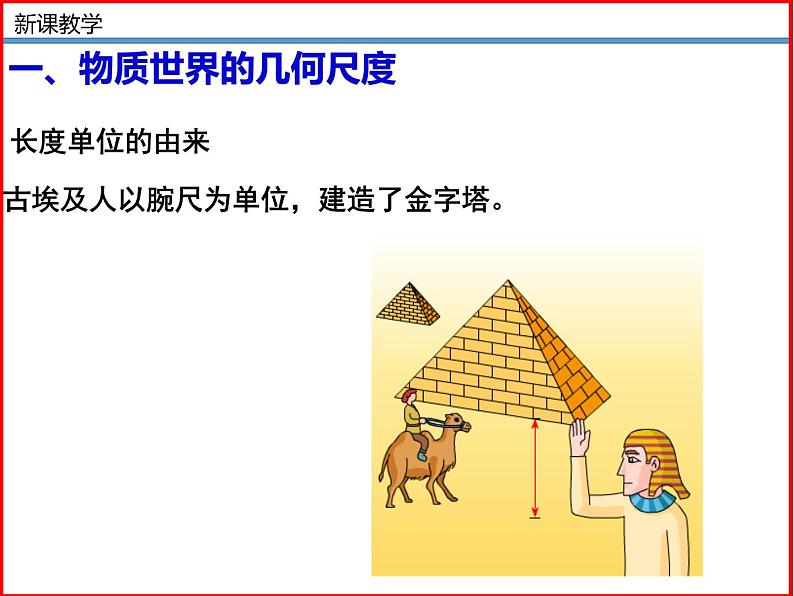 新课教学

一、物质世界的几何尺度

长度单位的由来

古埃及人以腕尺为单位，建造了金字塔。